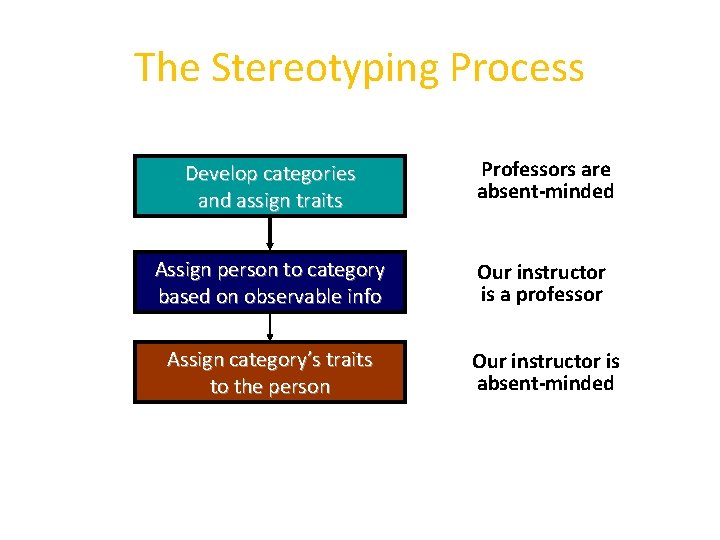 The Stereotyping Process

Develop categories and assign traits

Professors are absent-minded

Assign person to category based on observable info

Our instructor is a professor

Assign category's traits to the person

Our instructor is absent-minded